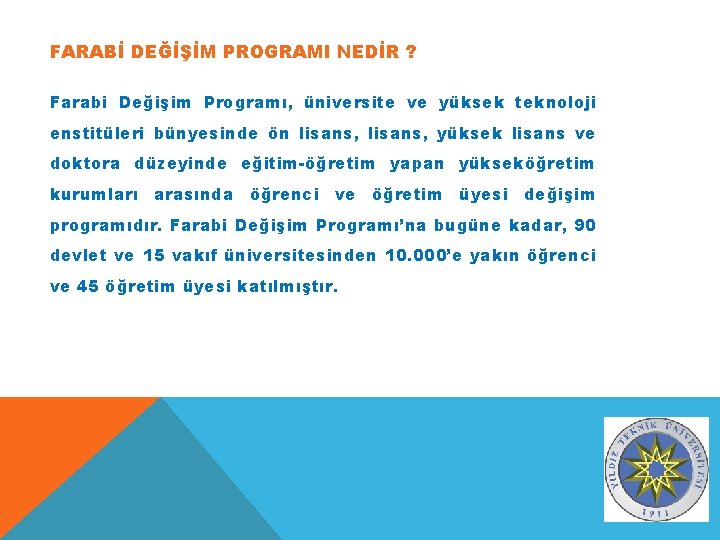 FARABİ DEĞİŞİM PROGRAMI NEDİR ?

Farabi Değişim Programı, üniversite ve yüksek teknoloji enstitüleri bünyesinde ön lisans, lisans, yüksek lisans ve doktora düzeyinde eğitim-öğretim yapan yükseköğretim kurumları arasında öğrenci ve öğretim üyesi değişim programıdır. Farabi Değişim Programı'na bugüne kadar, 90 devlet ve 15 vakıf üniversitesinden 10.000'e yakın öğrenci ve 45 öğretim üyesi katılmıştır.

YILDIZ TEKNİK ÜNİVERSİTESİ 1911